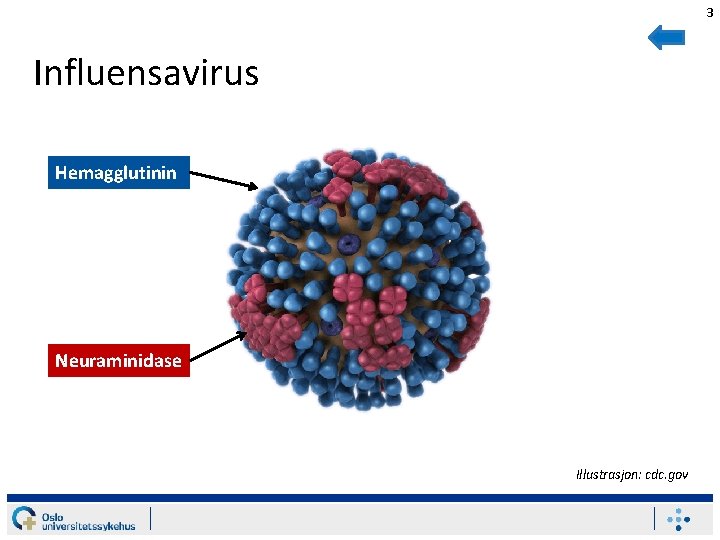 3

Influensavirus

Hemagglutinin

Neuraminidase

Illustrasjon: cdc.gov

Oslo universitetssykehus